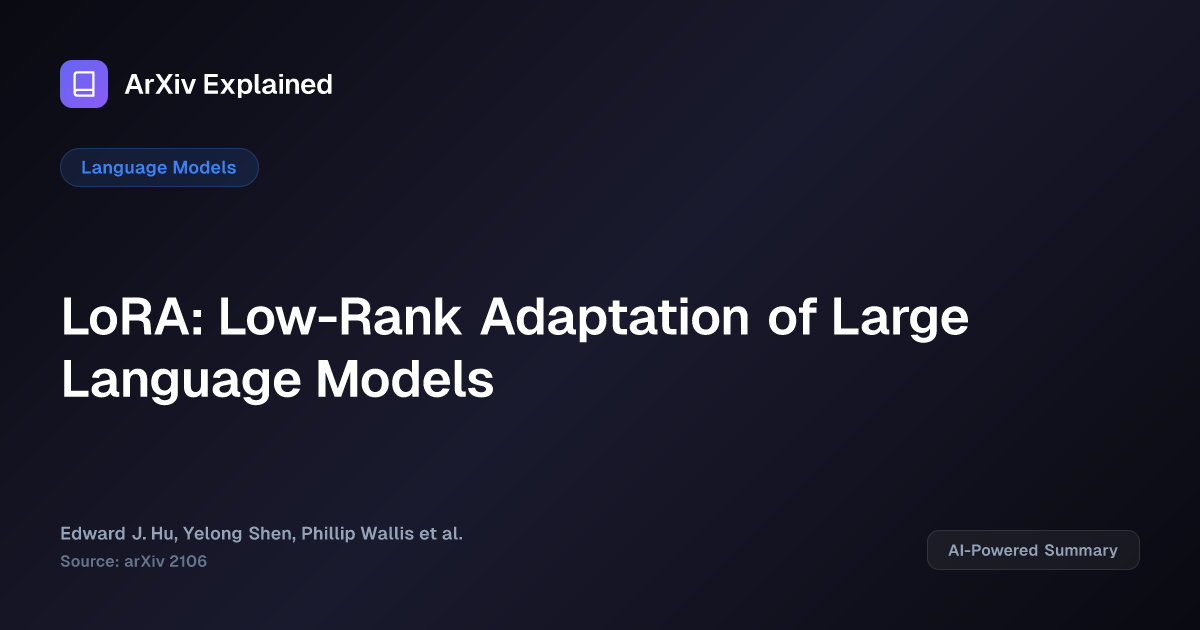 ArXiv Explained

Language Models

LoRA: Low-Rank Adaptation of Large Language Models

Edward J. Hu, Yelong Shen, Phillip Wallis et al.
Source: arXiv 2106

AI-Powered Summary